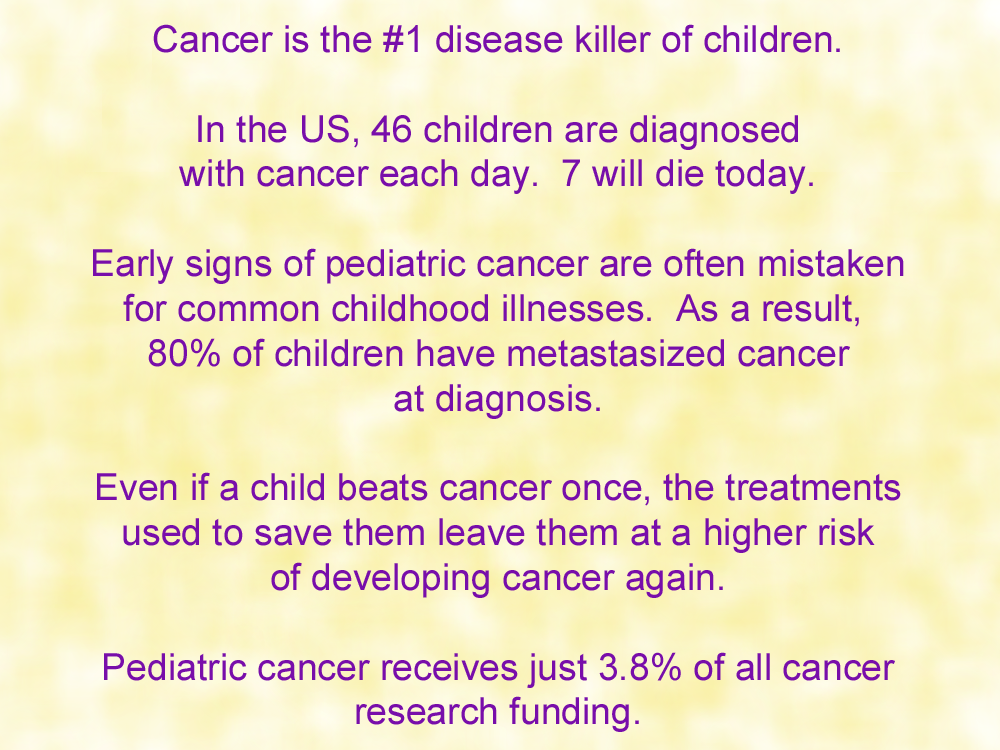 Cancer is the #1 disease killer of children.

In the US, 46 children are diagnosed with cancer each day. 7 will die today.

Early signs of pediatric cancer are often mistaken for common childhood illnesses. As a result, 80% of children have metastasized cancer at diagnosis.

Even if a child beats cancer once, the treatments used to save them leave them at a higher risk of developing cancer again.

Pediatric cancer receives just 3.8% of all cancer research funding.